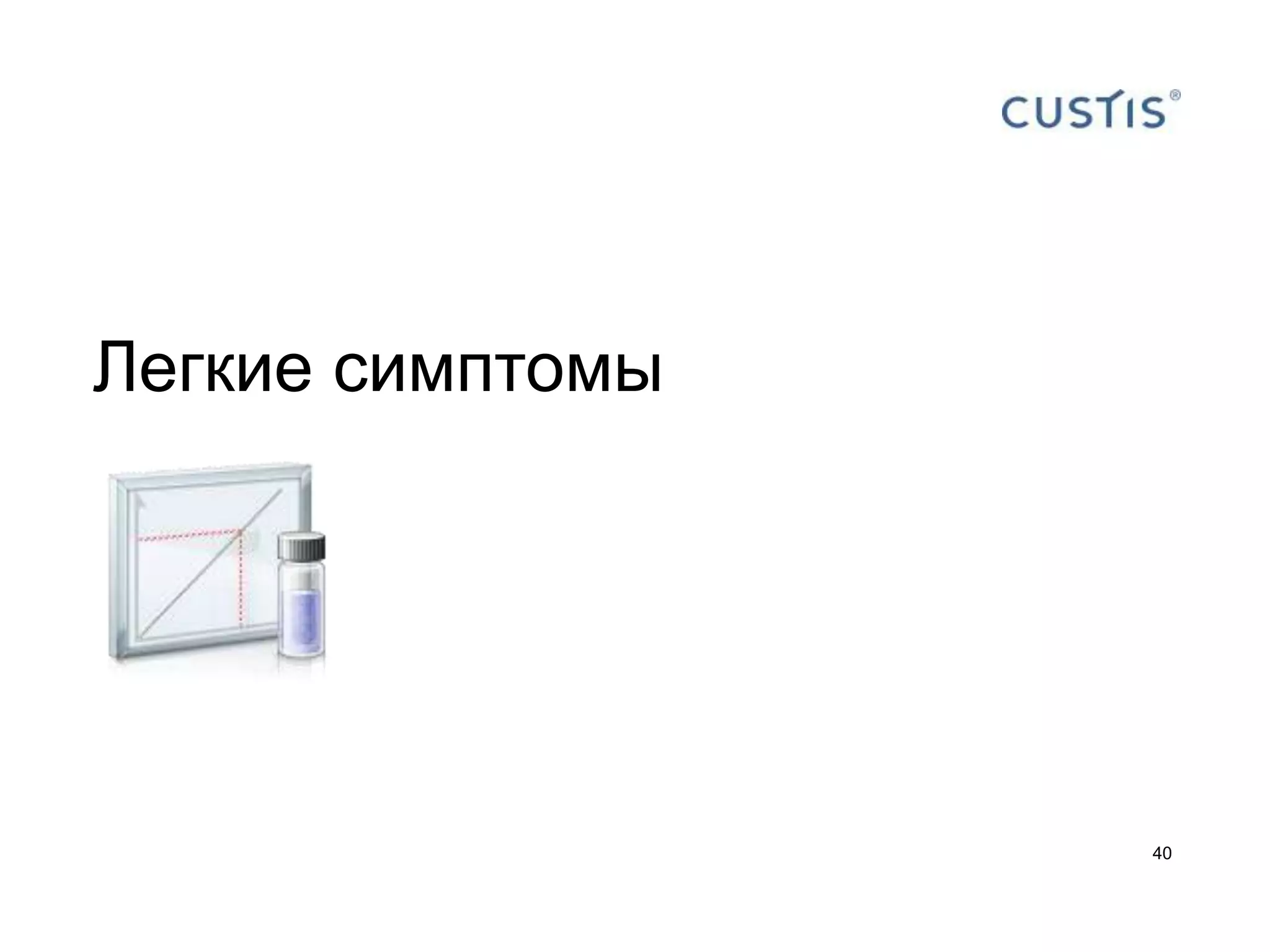 CUSTIS®

Легкие симптомы

40